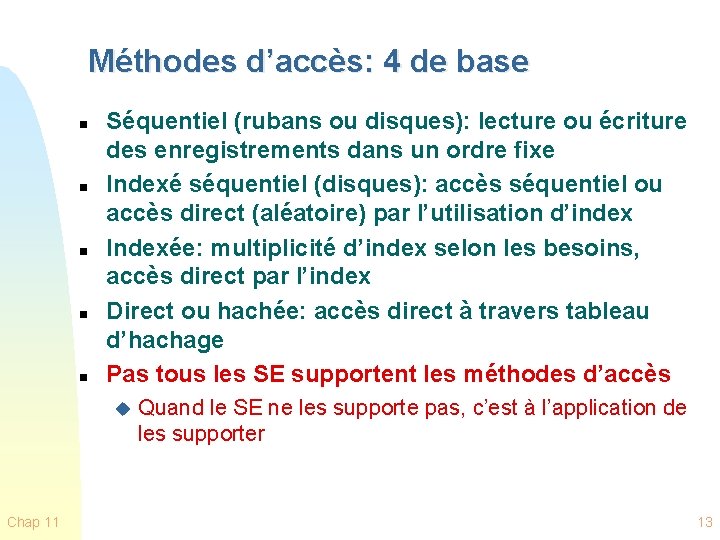 Méthodes d’accès: 4 de base

- Séquentiel (rubans ou disques): lecture ou écriture des enregistrements dans un ordre fixe
- Indexé séquentiel (disques): accès séquentiel ou accès direct (aléatoire) par l’utilisation d’index
- Indexée: multiplicité d’index selon les besoins, accès direct par l’index
- Direct ou hachée: accès direct à travers tableau d’hachage
- Pas tous les SE supportent les méthodes d’accès
  - Quand le SE ne les supporte pas, c’est à l’application de les supporter

Chap 11

13